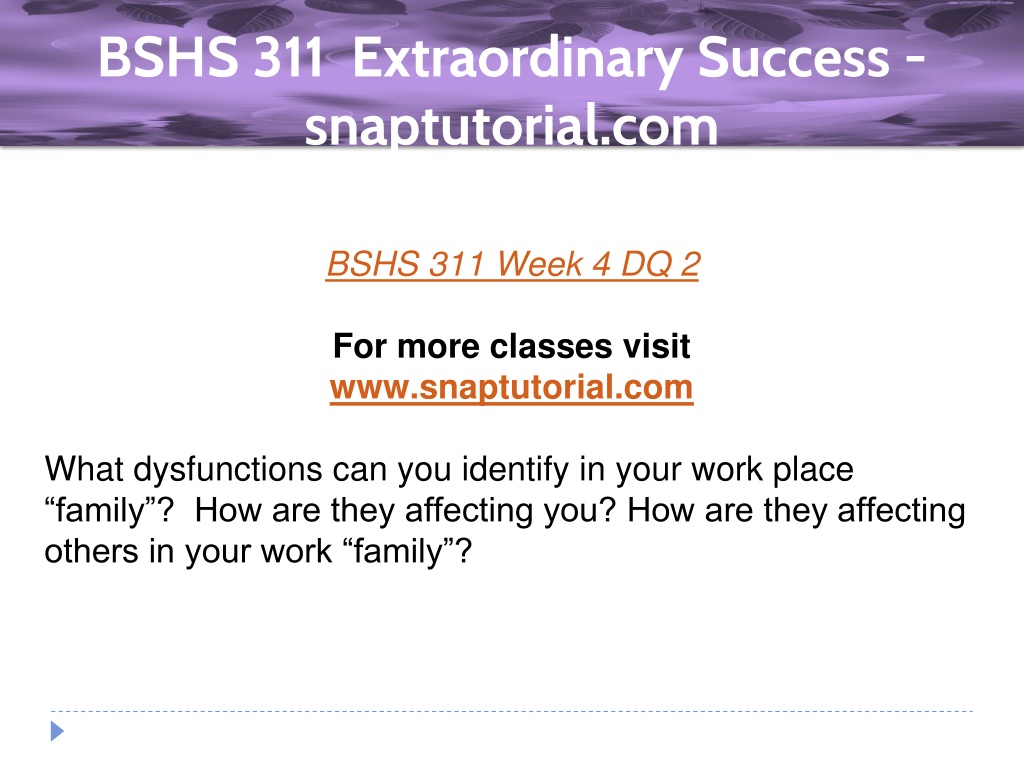 BSHS 311 Extraordinary Success - snaptutorial.com

BSHS 311 Week 4 DQ 2

For more classes visit
www.snaptutorial.com

What dysfunctions can you identify in your work place “family”?  How are they affecting you? How are they affecting others in your work “family”?